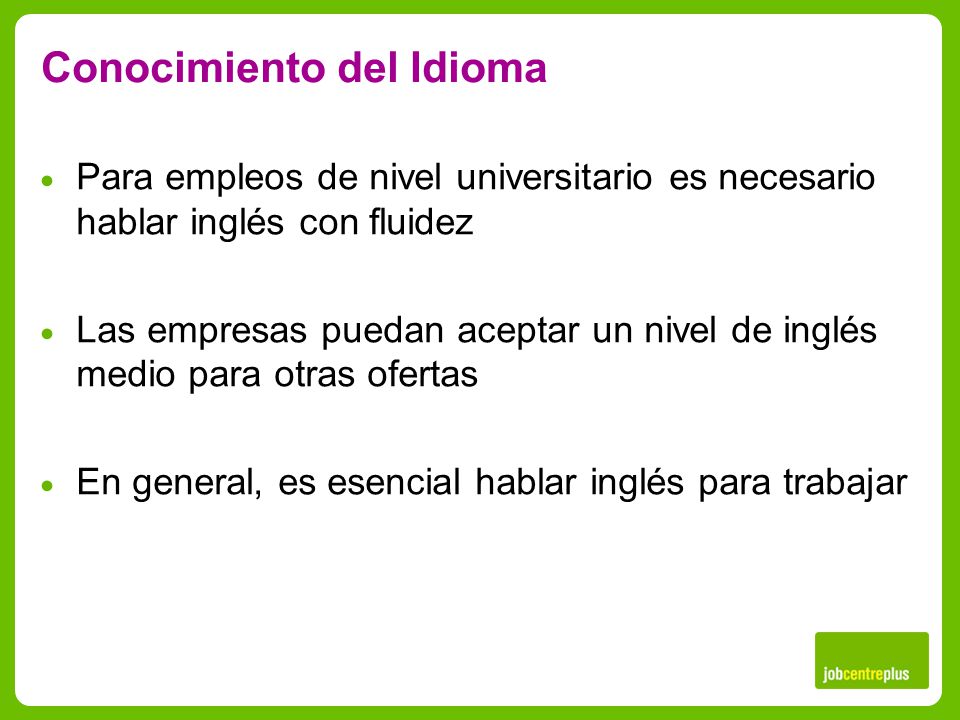 Conocimiento del Idioma

• Para empleos de nivel universitario es necesario hablar inglés con fluidez

• Las empresas puedan aceptar un nivel de inglés medio para otras ofertas

• En general, es esencial hablar inglés para trabajar

jobcentreplus